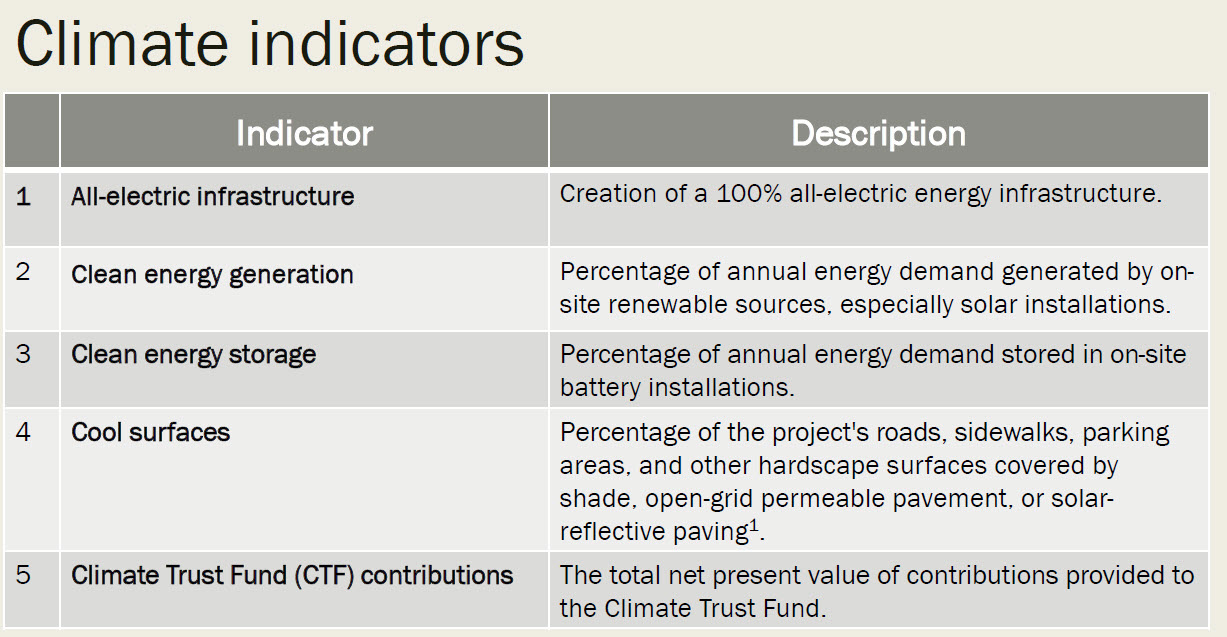 Climate indicators

| | Indicator | Description |
|---|---|---|
| 1 | All-electric infrastructure | Creation of a 100% all-electric energy infrastructure. |
| 2 | Clean energy generation | Percentage of annual energy demand generated by on-site renewable sources, especially solar installations. |
| 3 | Clean energy storage | Percentage of annual energy demand stored in on-site battery installations. |
| 4 | Cool surfaces | Percentage of the project's roads, sidewalks, parking areas, and other hardscape surfaces covered by shade, open-grid permeable pavement, or solar-reflective paving$^1$. |
| 5 | Climate Trust Fund (CTF) contributions | The total net present value of contributions provided to the Climate Trust Fund. |